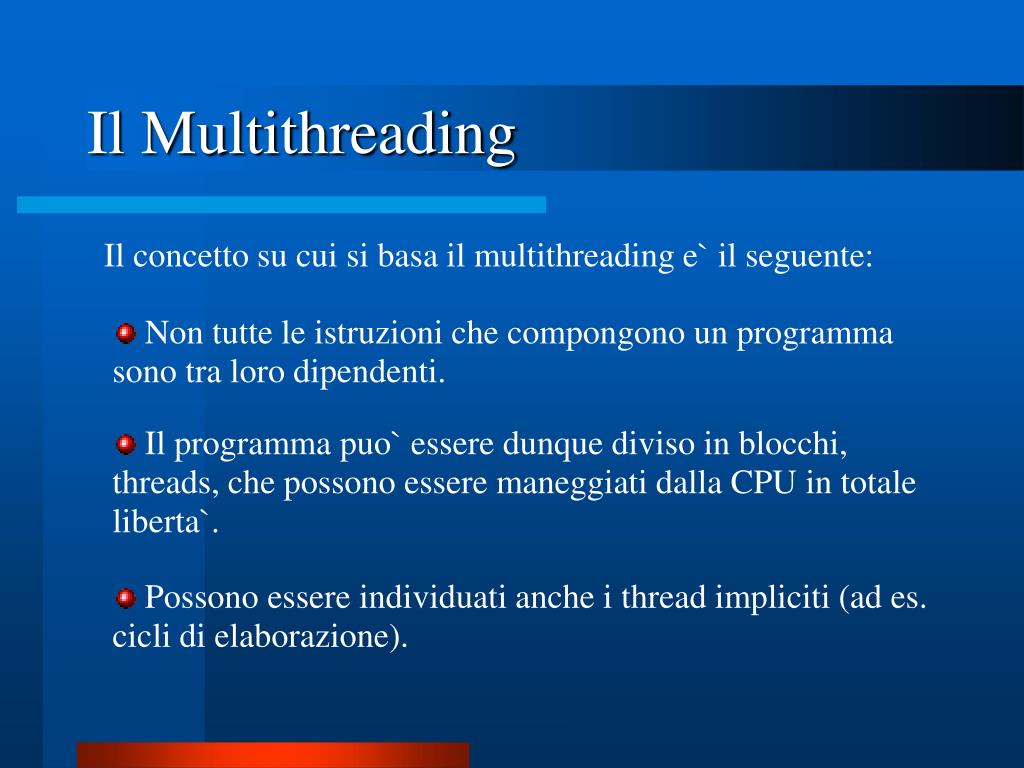 Il Multithreading

Il concetto su cui si basa il multithreading e` il seguente:

Non tutte le istruzioni che compongono un programma sono tra loro dipendenti.

Il programma puo` essere dunque diviso in blocchi, threads, che possono essere maneggiati dalla CPU in totale liberta`.

Possono essere individuati anche i thread impliciti (ad es. cicli di elaborazione).